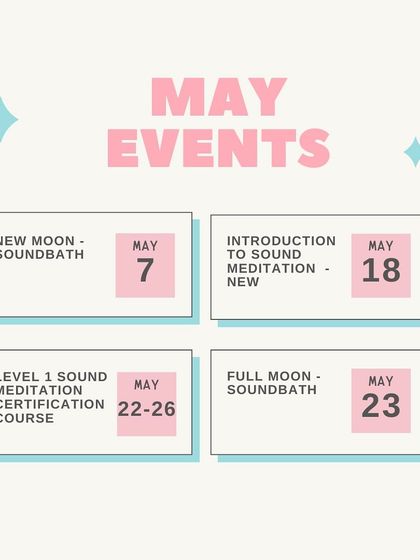 MAY EVENTS

NEW MOON - SOUNDBATH

MAY 7

INTRODUCTION TO SOUND MEDITATION - NEW

MAY 18

LEVEL 1 SOUND MEDITATION CERTIFICATION COURSE

MAY 22-26

FULL MOON - SOUNDBATH

MAY 23